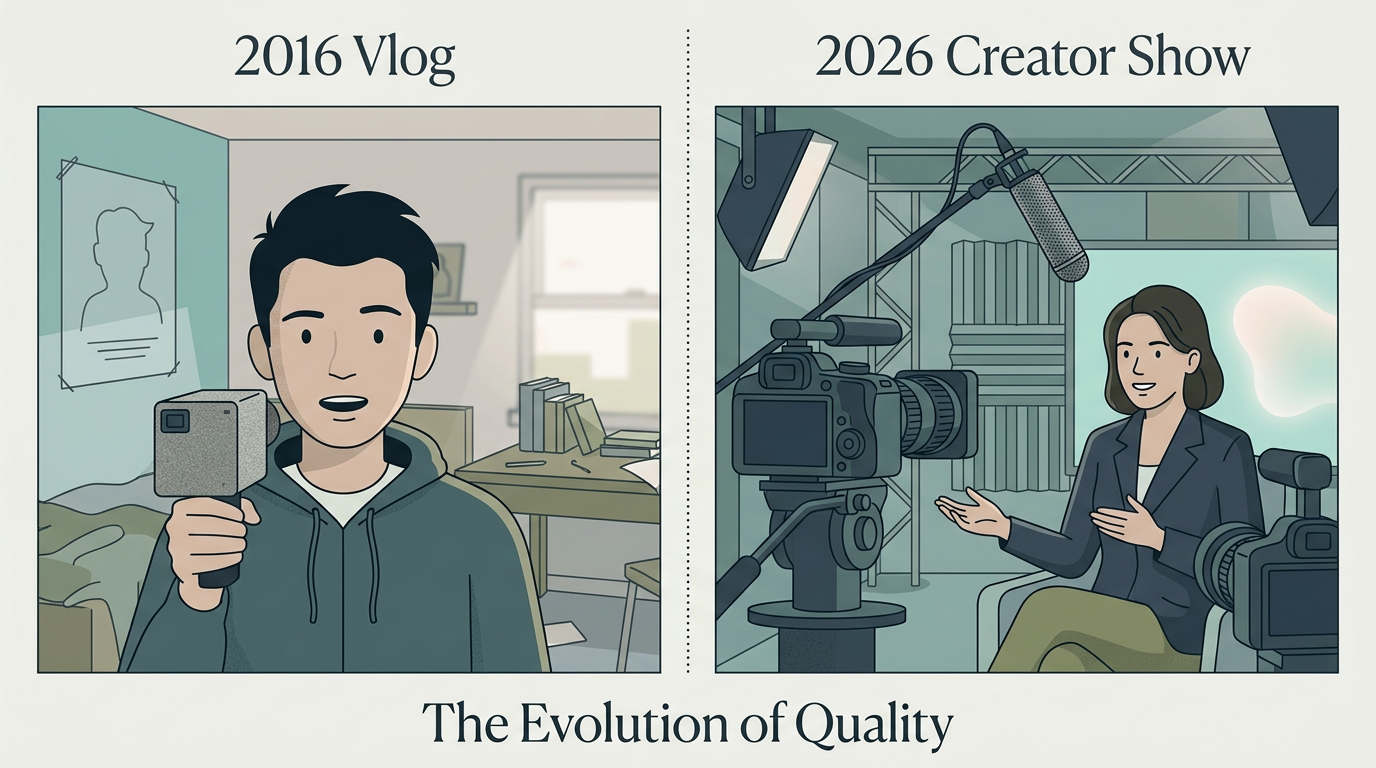 2016 Vlog

2026 Creator Show

The Evolution of Quality